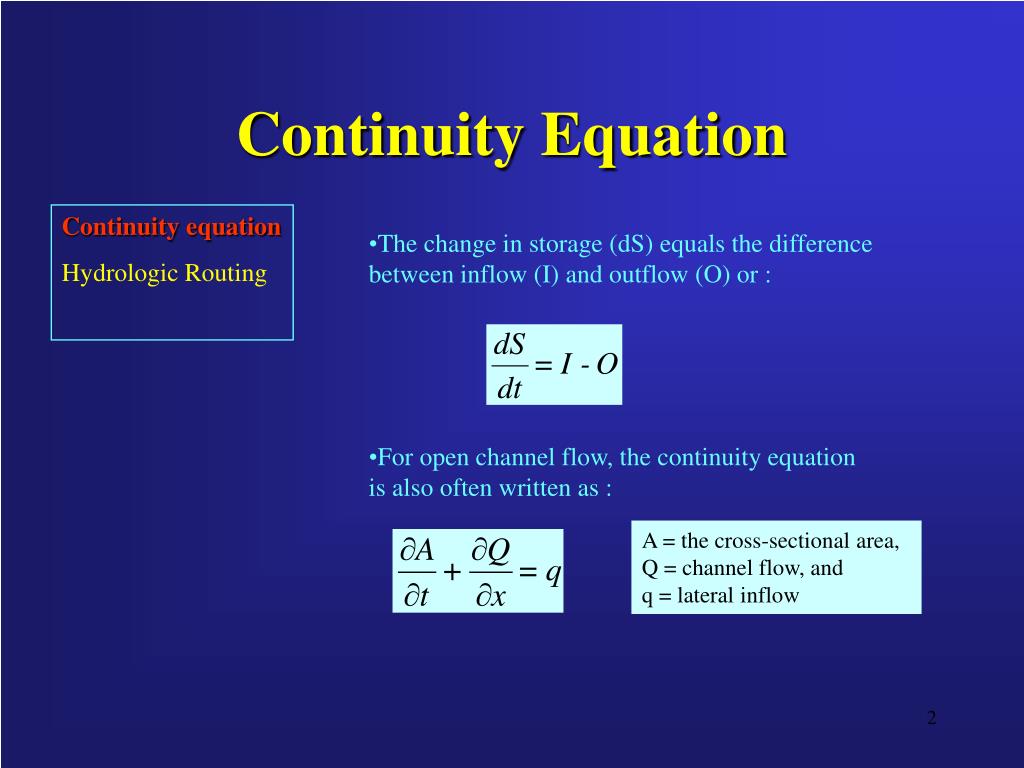 Continuity Equation

Continuity equation

Hydrologic Routing

•The change in storage (dS) equals the difference between inflow (I) and outflow (O) or :

$\frac{dS}{dt} = I - O$

•For open channel flow, the continuity equation is also often written as :

$\frac{\partial A}{\partial t} + \frac{\partial Q}{\partial x} = q$

A = the cross-sectional area,
Q = channel flow, and
q = lateral inflow

2